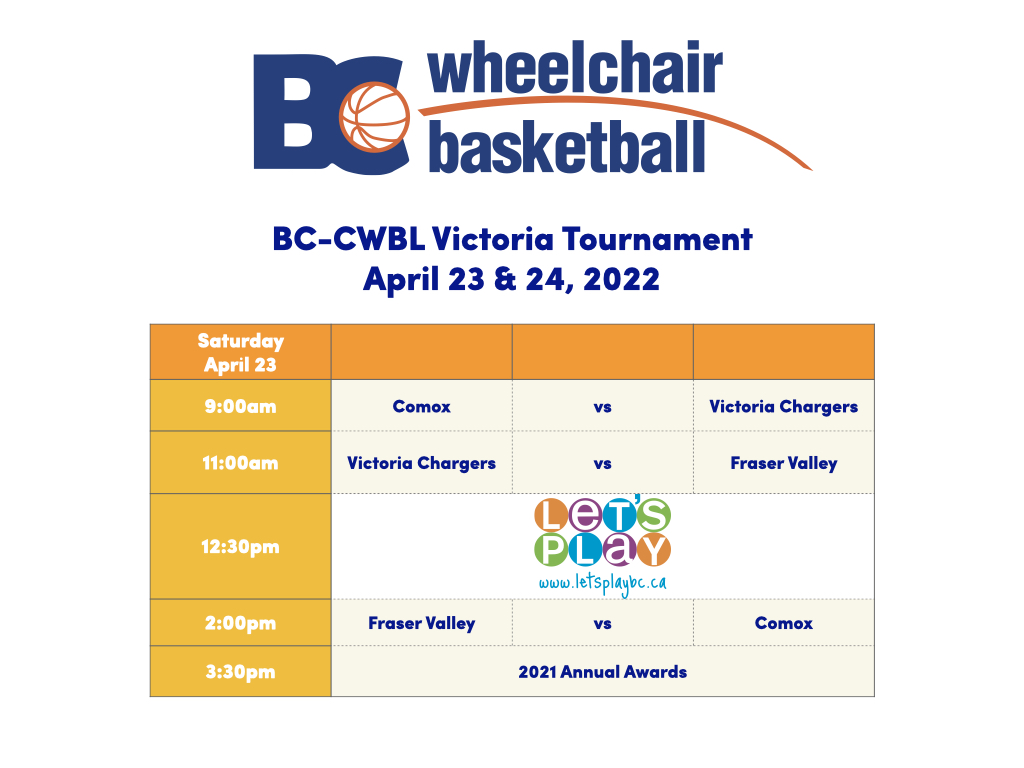 BC wheelchair basketball

BC-CWBL Victoria Tournament
April 23 & 24, 2022

| Saturday April 23 | | | |
|---|---|---|---|
| 9:00am | Comox | vs | Victoria Chargers |
| 11:00am | Victoria Chargers | vs | Fraser Valley |
| 12:30pm | LET'S PLAY www.letsplaybc.ca | | |
| 2:00pm | Fraser Valley | vs | Comox |
| 3:30pm | 2021 Annual Awards | | |